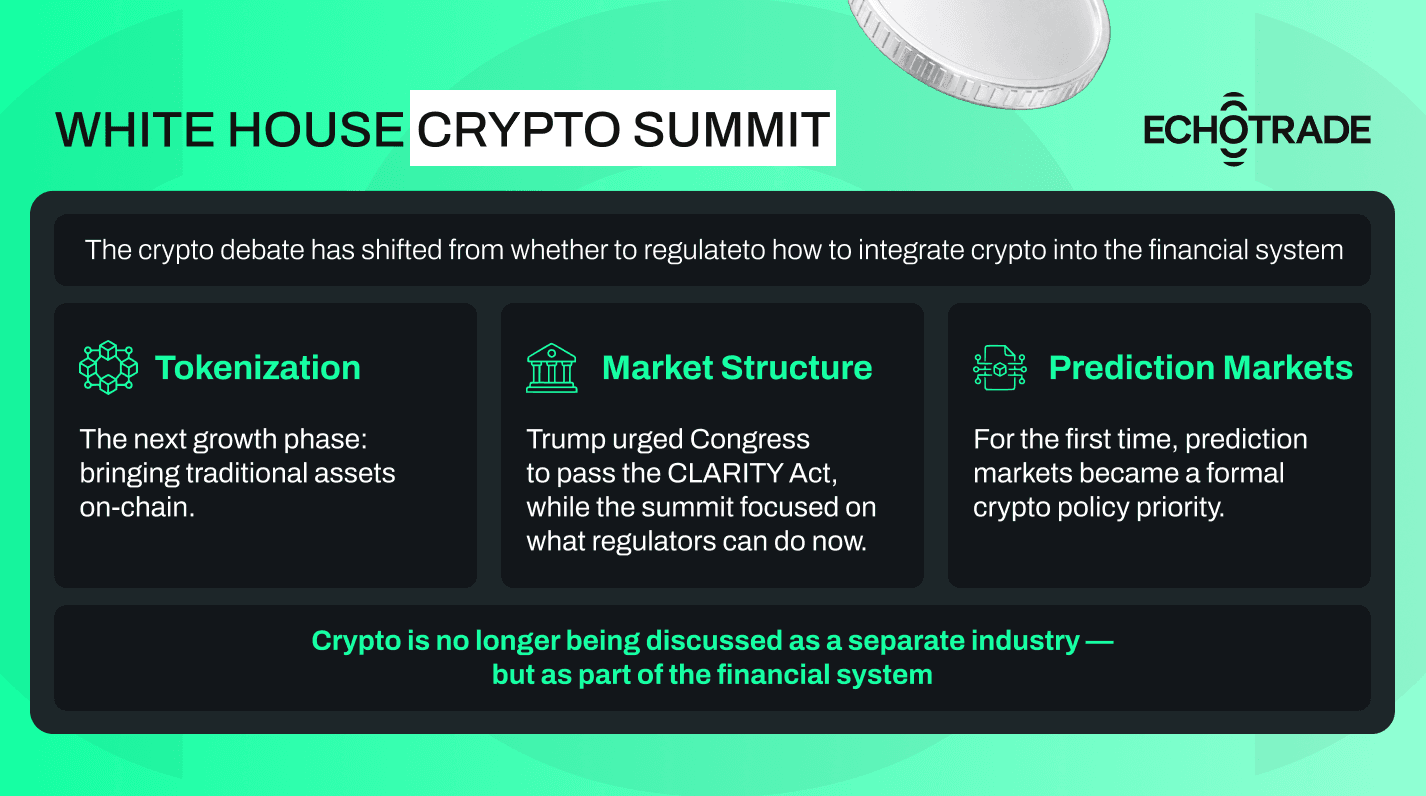 WHITE HOUSE CRYPTO SUMMIT

ECHOTRADE

The crypto debate has shifted from whether to regulateto how to integrate crypto into the financial system

Tokenization

The next growth phase: bringing traditional assets on-chain.

Market Structure

Trump urged Congress to pass the CLARITY Act, while the summit focused on what regulators can do now.

Prediction Markets

For the first time, prediction markets became a formal crypto policy priority.

Crypto is no longer being discussed as a separate industry — but as part of the financial system